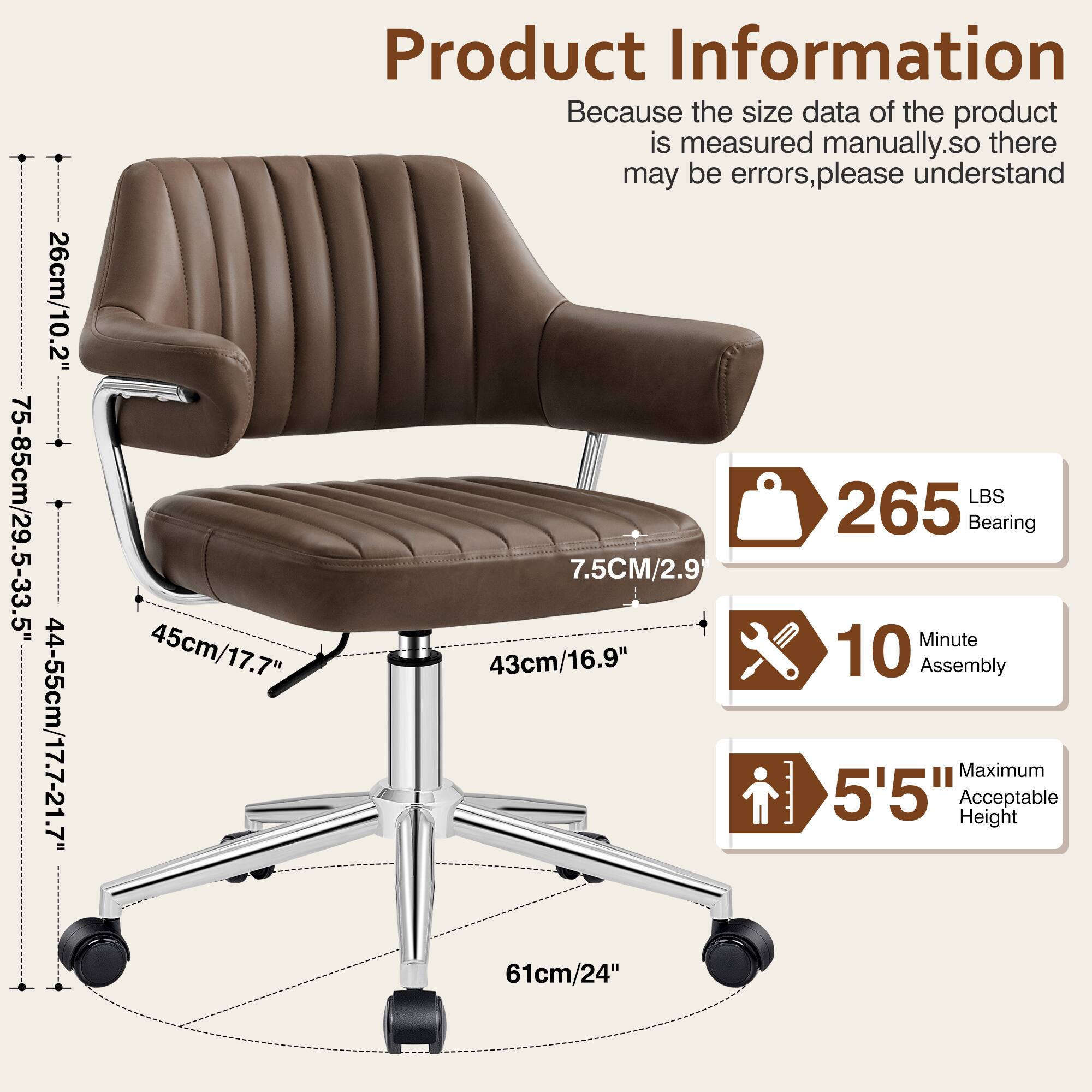 Product Information

Because the size data of the product is measured manually.so there may be errors,please understand

26cm/10.2"

75-85cm/29.5-33.5"

44-55cm/17.7-21.7"

7.5CM/2.9"

45cm/17.7"

43cm/16.9"

61cm/24"

265 LBS Bearing

10 Minute Assembly

5'5" Maximum Acceptable Height